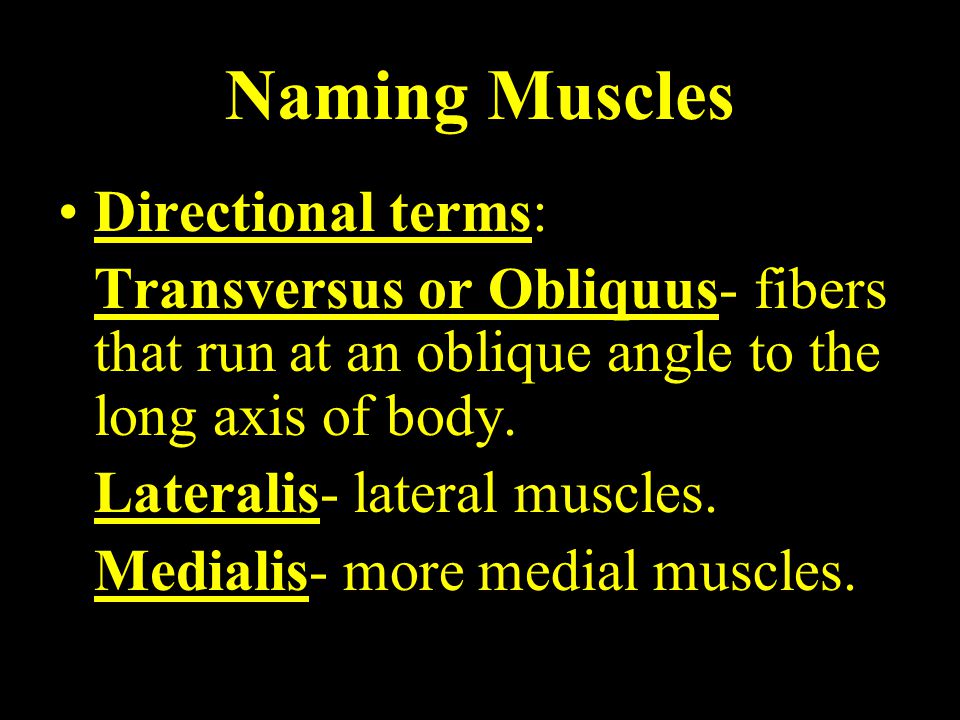 Naming Muscles

• Directional terms:

Transversus or Obliquus- fibers that run at an oblique angle to the long axis of body.

Lateralis- lateral muscles.

Medialis- more medial muscles.